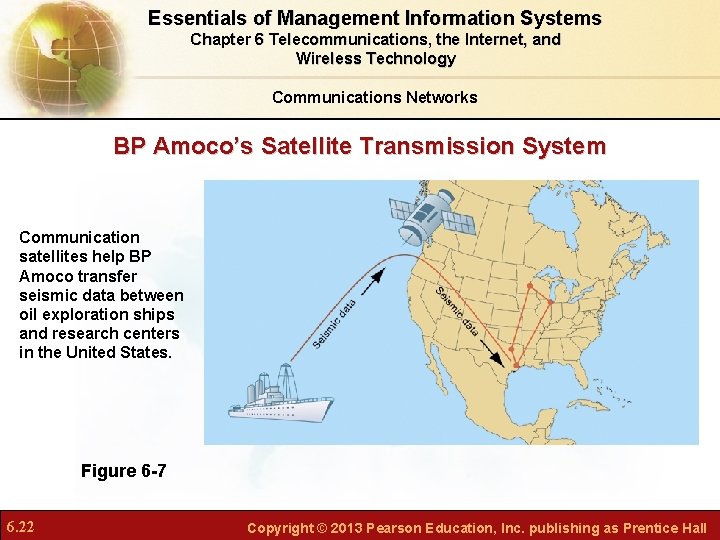 Essentials of Management Information Systems
Chapter 6 Telecommunications, the Internet, and Wireless Technology

Communications Networks

BP Amoco's Satellite Transmission System

Communication satellites help BP Amoco transfer seismic data between oil exploration ships and research centers in the United States.

Seismic data

Seismic data

Figure 6-7

6.22

Copyright © 2013 Pearson Education, Inc. publishing as Prentice Hall